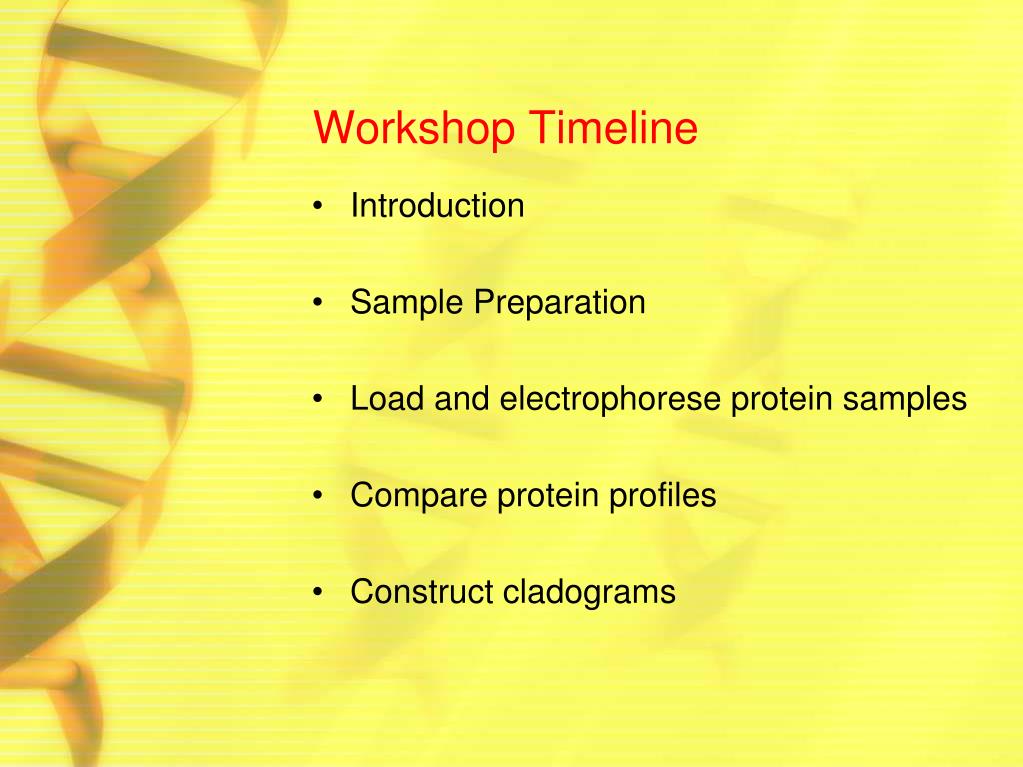 Workshop Timeline

• Introduction

• Sample Preparation

• Load and electrophorese protein samples

• Compare protein profiles

• Construct cladograms